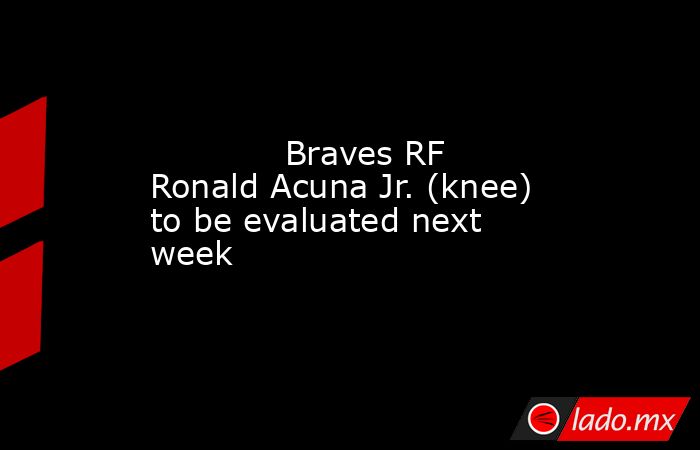 Braves RF Ronald Acuna Jr. (knee) to be evaluated next week

lado.mx